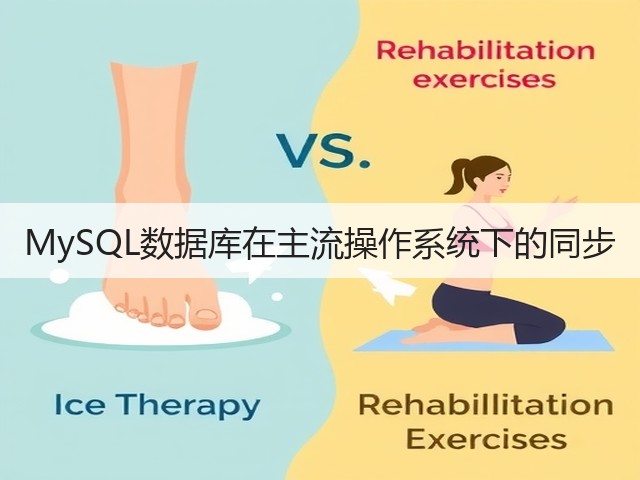 Rehabilitation exercises

VS.

MySQL数据库在主流操作系统下的同步

Ice Therapy

Rehabillitation Exercises